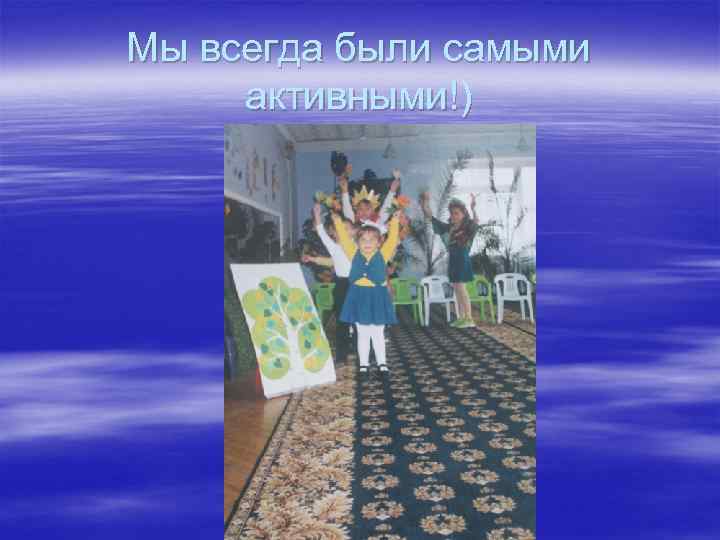 Мы всегда были самыми активными!)